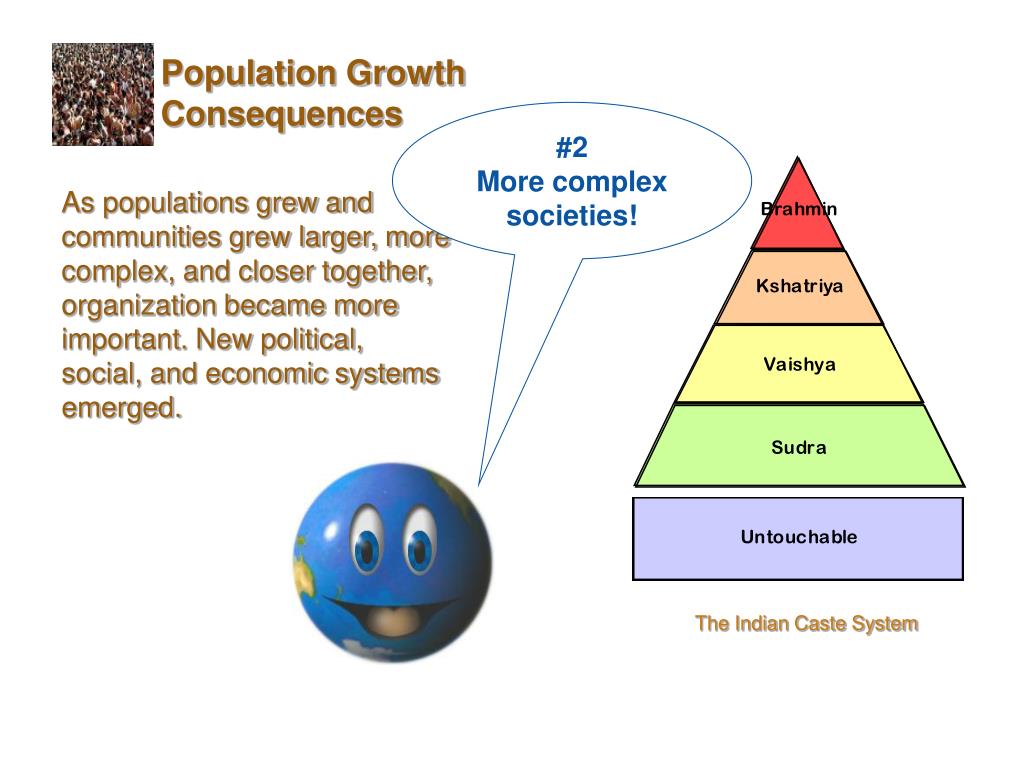 Population Growth Consequences

As populations grew and communities grew larger, more complex, and closer together, organization became more important. New political, social, and economic systems emerged.

#2
More complex societies!

Brahmin

Kshatriya

Vaishya

Sudra

Untouchable

The Indian Caste System